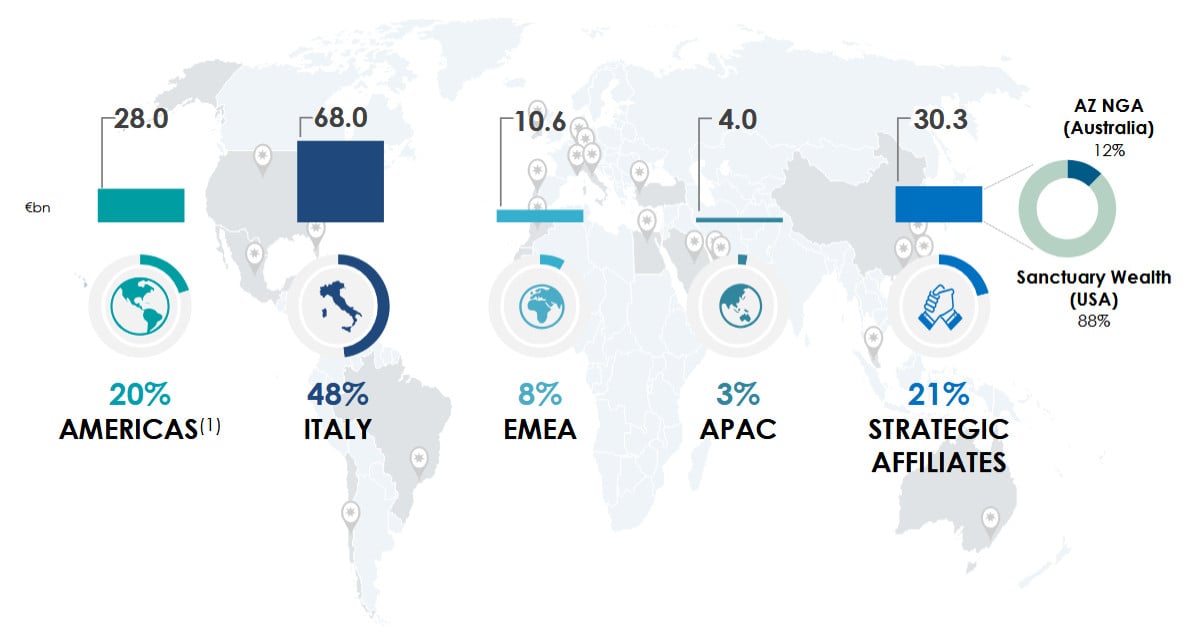 €bn

28.0

68.0

10.6

4.0

30.3

AZ NGA (Australia)
12%

Sanctuary Wealth (USA)
88%

20%
AMERICAS$^{(1)}$

48%
ITALY

8%
EMEA

3%
APAC

21%
STRATEGIC AFFILIATES